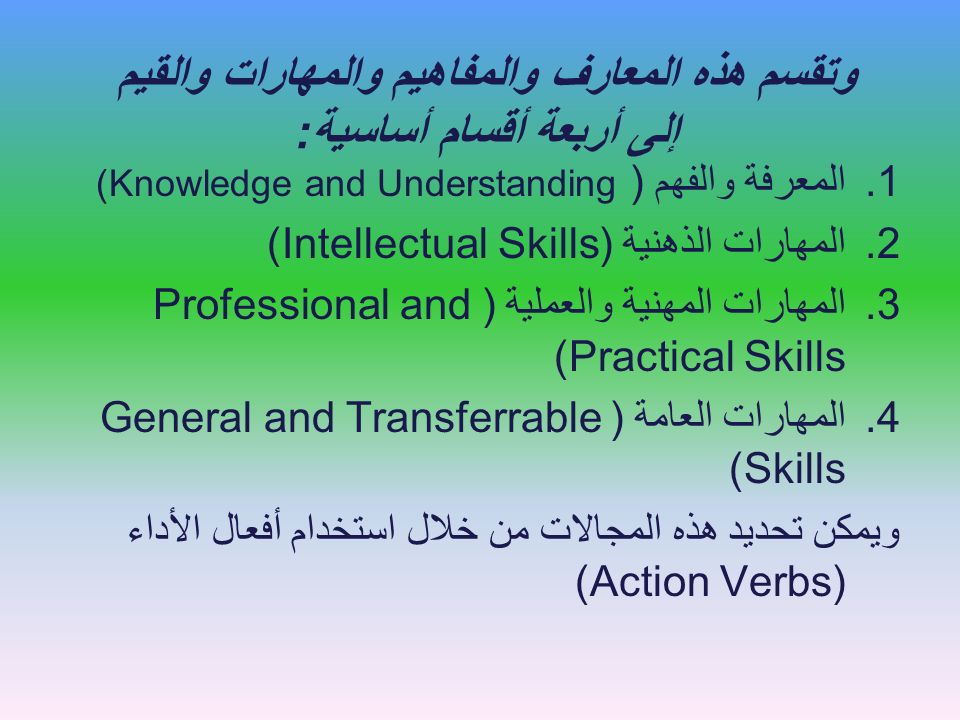 وتقسم هذه المعارف والمفاهيم والمهارات والقيم إلى أربعة أقسام أساسية:

1. المعرفة والفهم (Knowledge and Understanding)
2. المهارات الذهنية (Intellectual Skills)
3. المهارات المهنية والعملية (Professional and Practical Skills)
4. المهارات العامة (General and Transferrable Skills)

ويمكن تحديد هذه المجالات من خلال استخدام أفعال الأداء (Action Verbs)